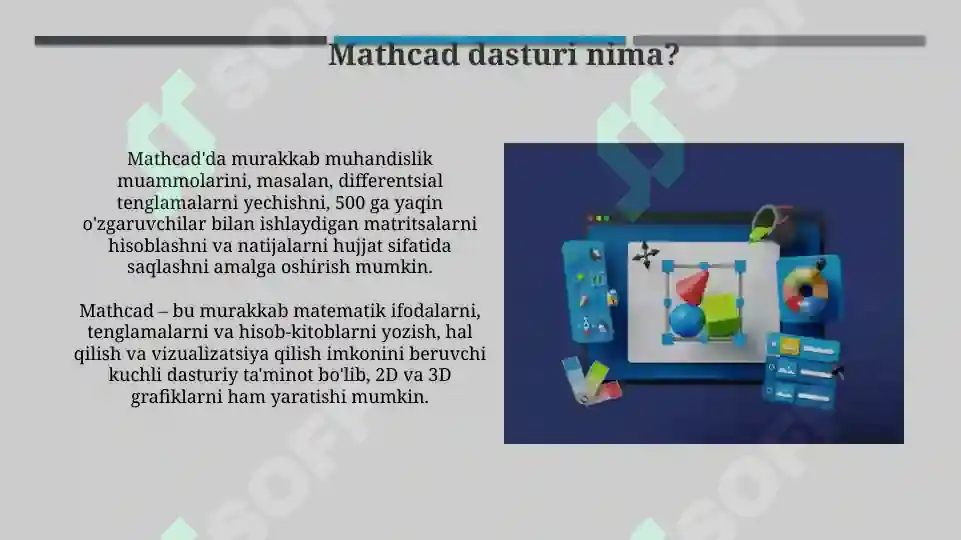 Mathcad dasturi nima?

Mathcad'da murakkab muhandislik muammolarini, masalan, differentsial tenglamalarni yechishni, 500 ga yaqin o'zgaruvchilar bilan ishlaydigan matritsalarni hisoblashni va natijalarni hujjat sifatida saqlashni amalga oshirish mumkin.

Mathcad – bu murakkab matematik ifodalarni, tenglamalarni va hisob-kitoblarni yozish, hal qilish va vizualizatsiya qilish imkonini beruvchi kuchli dasturiy ta'minot bo'lib, 2D va 3D grafiklarni ham yaratishi mumkin.